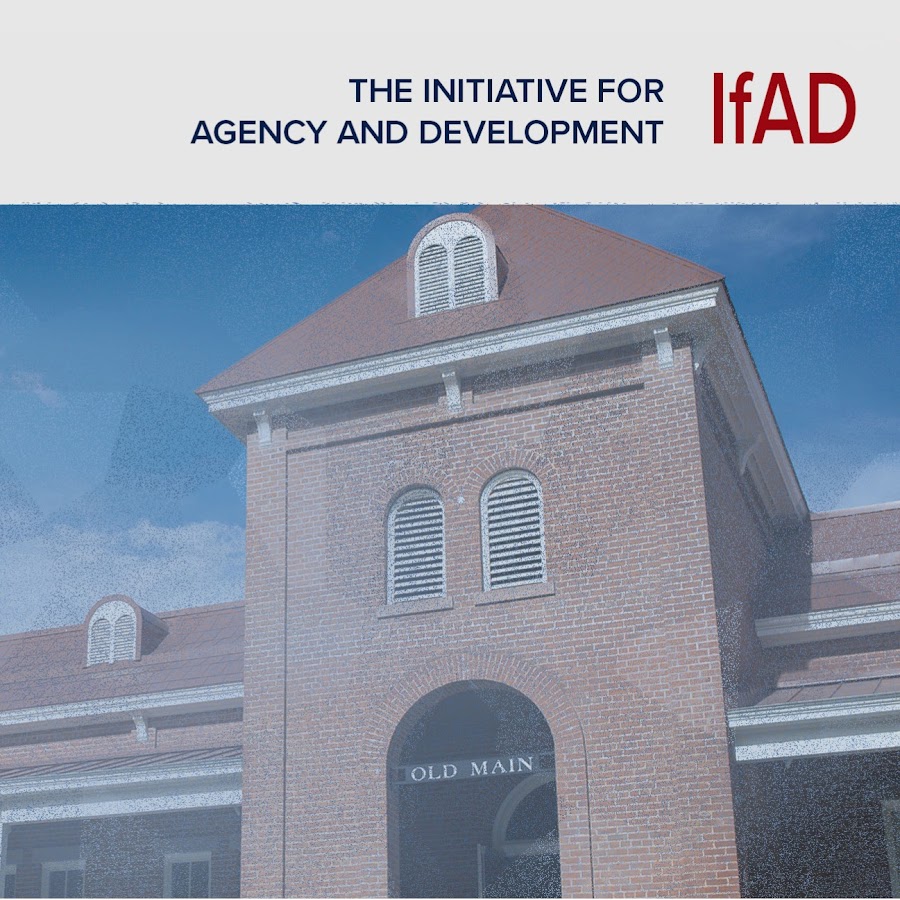 THE INITIATIVE FOR AGENCY AND DEVELOPMENT

IfAD

OLD MAIN